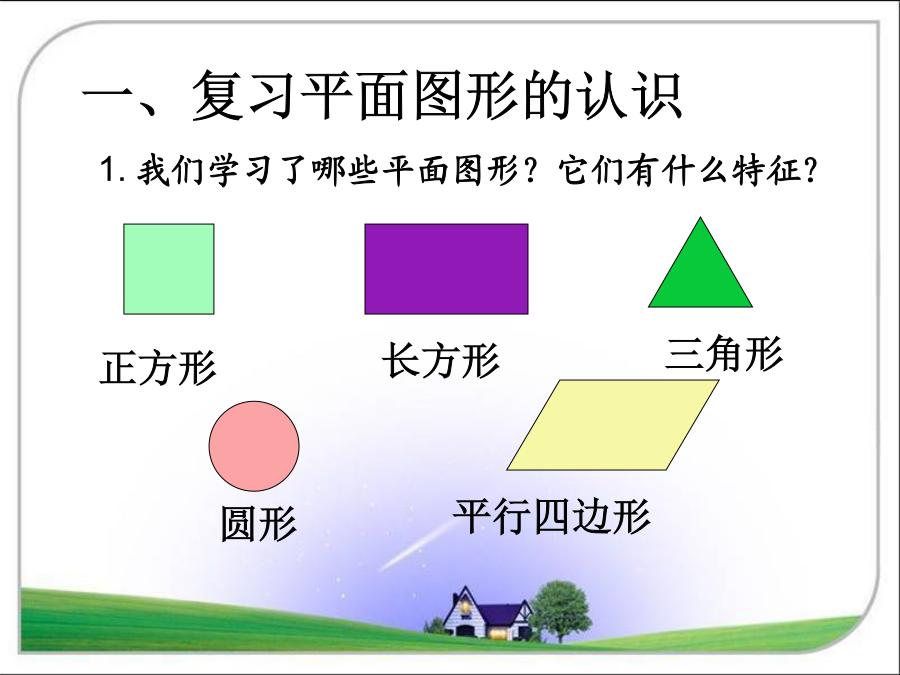 一、复习平面图形的认识

1. 我们学习了哪些平面图形？它们有什么特征？

正方形

长方形

三角形

圆形

平行四边形